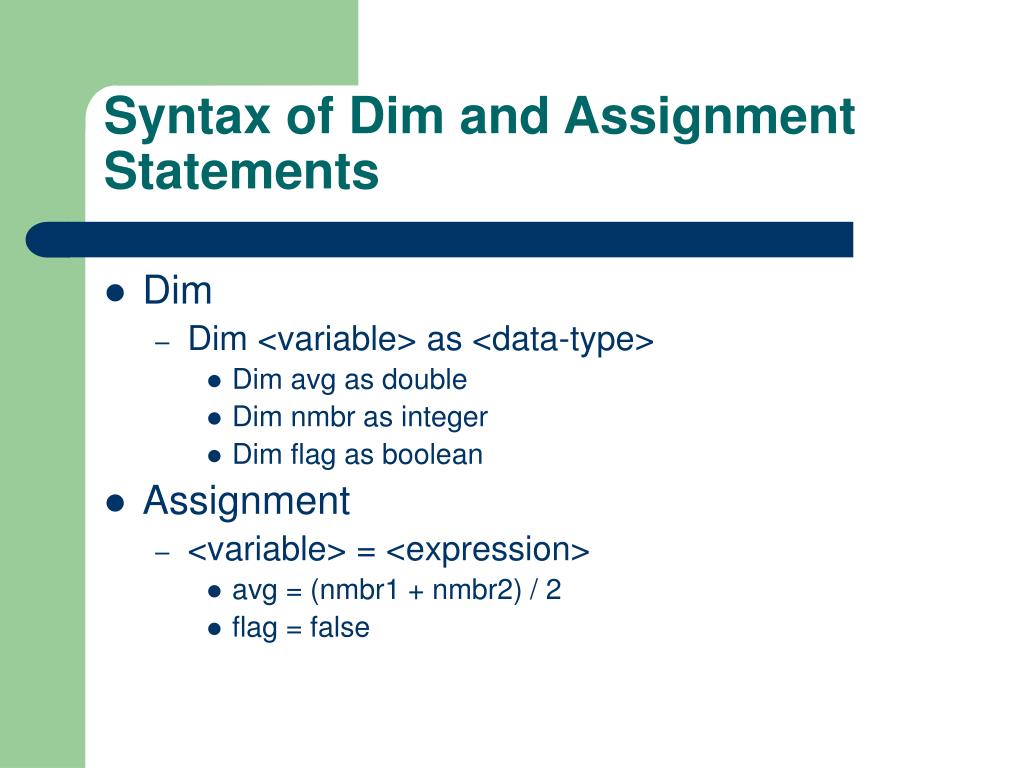 Syntax of Dim and Assignment Statements

- Dim
  - Dim <variable> as <data-type>
    - Dim avg as double
    - Dim nmbr as integer
    - Dim flag as boolean
- Assignment
  - <variable> = <expression>
    - avg = (nmbr1 + nmbr2) / 2
    - flag = false